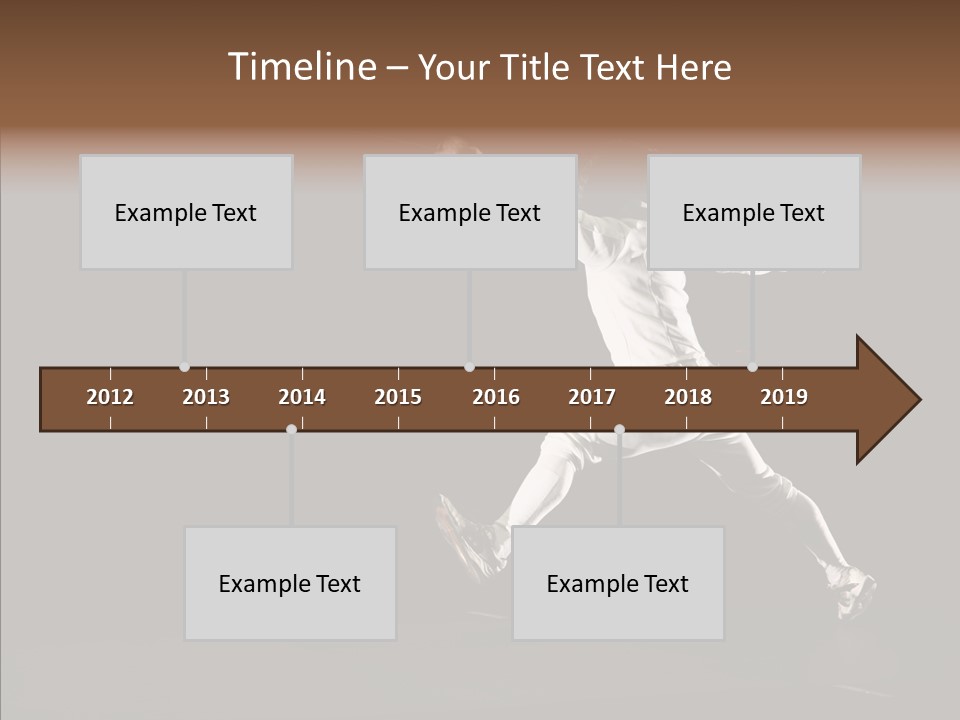 Timeline – Your Title Text Here

Example Text

Example Text

Example Text

2012 2013 2014 2015 2016 2017 2018 2019

Example Text

Example Text